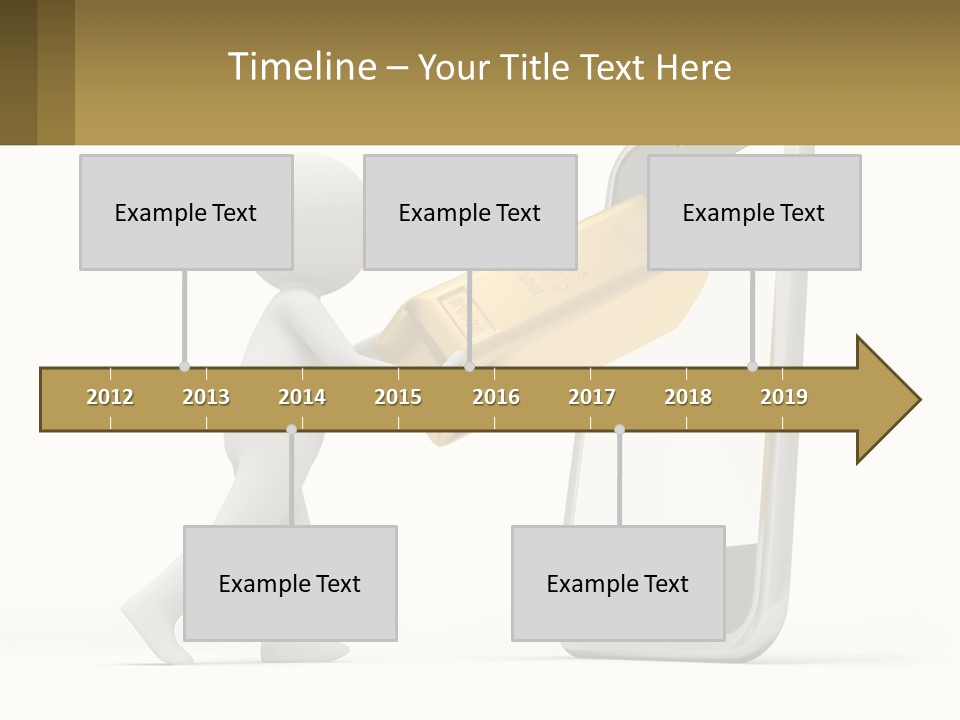 Timeline – Your Title Text Here

Example Text

Example Text

Example Text

2012 2013 2014 2015 2016 2017 2018 2019

Example Text

Example Text